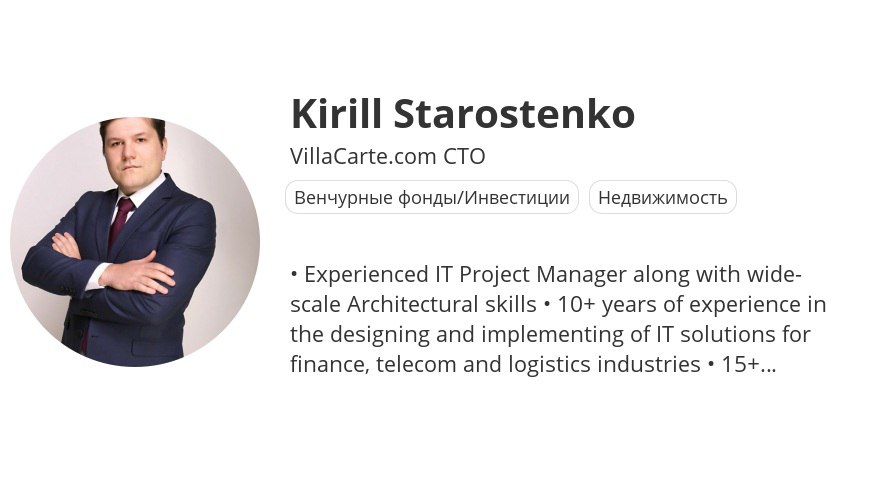 Kirill Starostenko

VillaCarte.com CTO

Венчурные фонды/Инвестиции

Недвижимость

• Experienced IT Project Manager along with wide-scale Architectural skills • 10+ years of experience in the designing and implementing of IT solutions for finance, telecom and logistics industries • 15+...